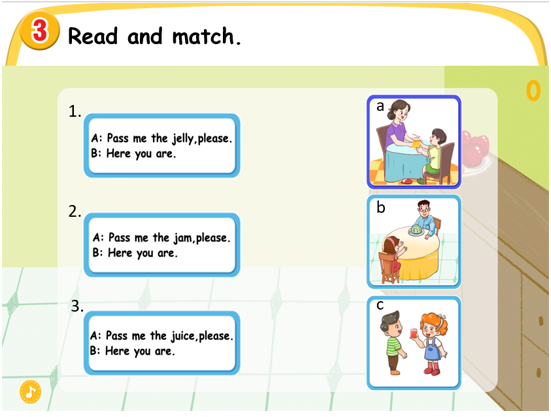 3 Read and match.

0

1.
A: Pass me the jelly,please.
B: Here you are.

2.
A: Pass me the jam,please.
B: Here you are.

3.
A: Pass me the juice,please.
B: Here you are.

a

b

c